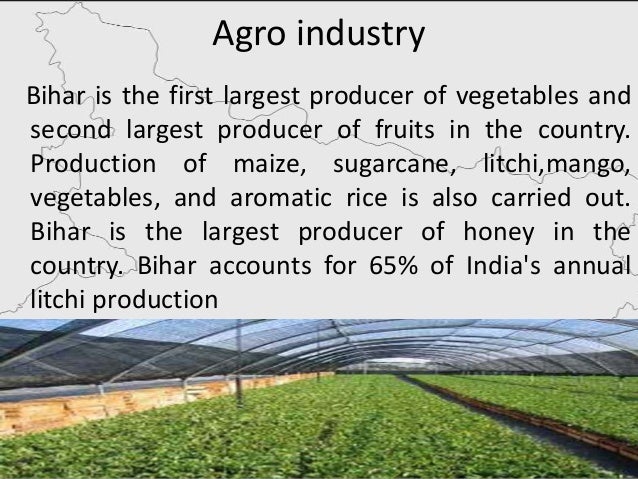 Agro industry

Bihar is the first largest producer of vegetables and second largest producer of fruits in the country. Production of maize, sugarcane, litchi,mango, vegetables, and aromatic rice is also carried out. Bihar is the largest producer of honey in the country. Bihar accounts for 65% of India's annual litchi production